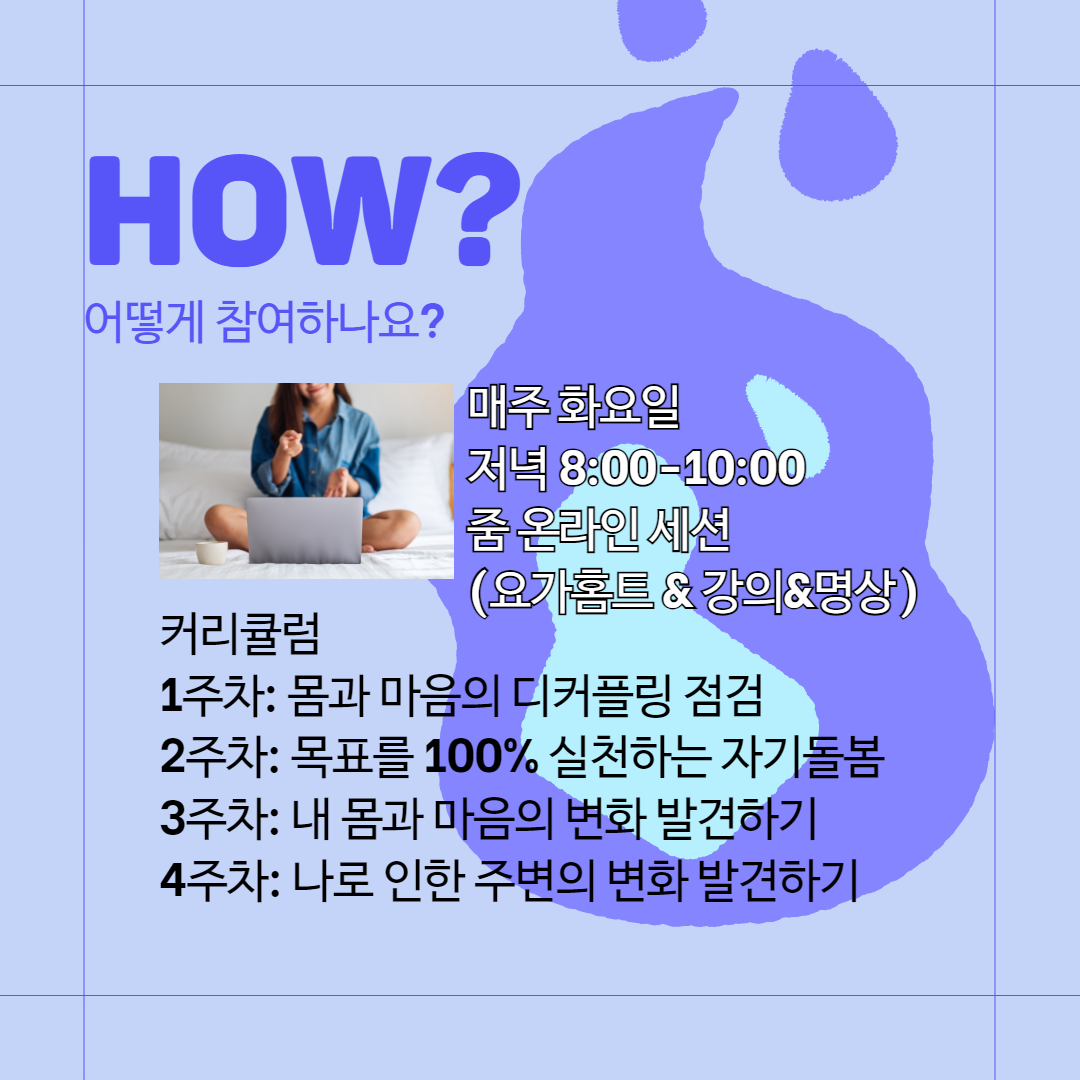 HOW?
어떻게 참여하나요?

매주 화요일
저녁 8:00-10:00
줌 온라인 세션
(요가홈트 & 강의&명상)

커리큘럼
1주차: 몸과 마음의 디커플링 점검
2주차: 목표를 100% 실천하는 자기돌봄
3주차: 내 몸과 마음의 변화 발견하기
4주차: 나로 인한 주변의 변화 발견하기